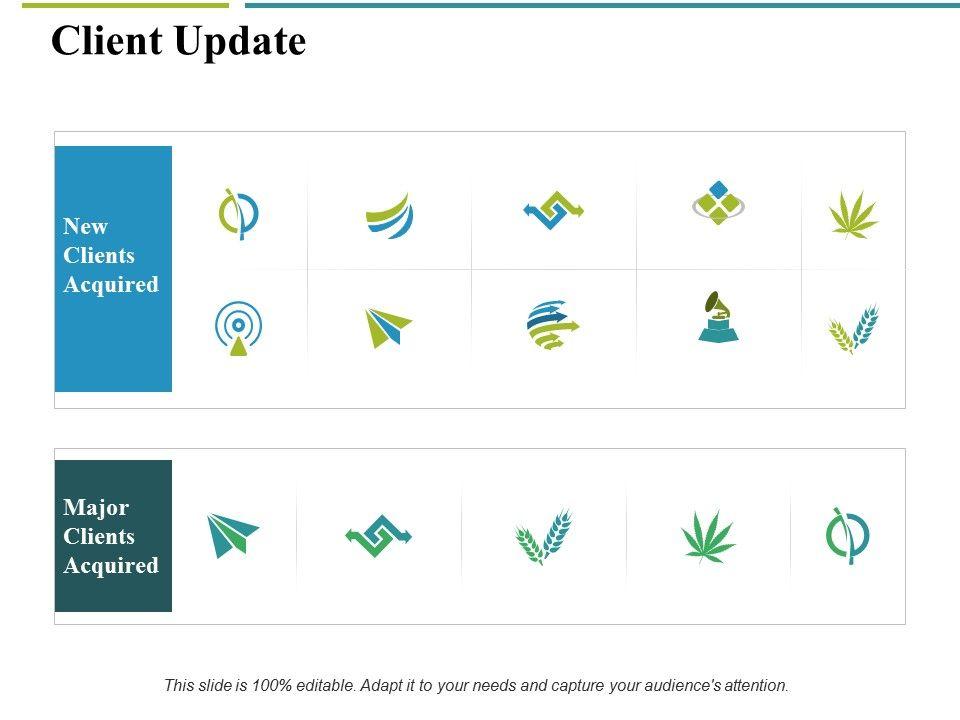 Client Update

New Clients Acquired

Major Clients Acquired

This slide is 100% editable. Adapt it to your needs and capture your audience's attention.